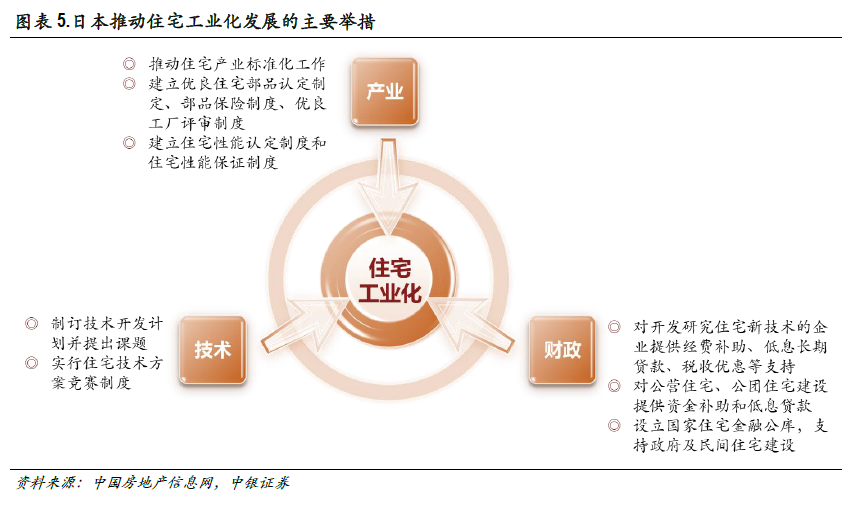 图表 5.日本推动住宅工业化发展的主要举措

◎ 推动住宅产业标准化工作
◎ 建立优良住宅部品认定制定、部品保险制度、优良工厂评审制度
◎ 建立住宅性能认定制度和住宅性能保证制度

产业

住宅工业化

◎ 制订技术开发计划并提出课题
◎ 实行住宅技术方案竞赛制度

技术

财政

◎ 对开发研究住宅新技术的企业提供经费补助、低息长期贷款、税收优惠等支持
◎ 对公营住宅、公团住宅建设提供资金补助和低息贷款
◎ 设立国家住宅金融公库，支持政府及民间住宅建设

资料来源：中国房地产信息网，中银证券